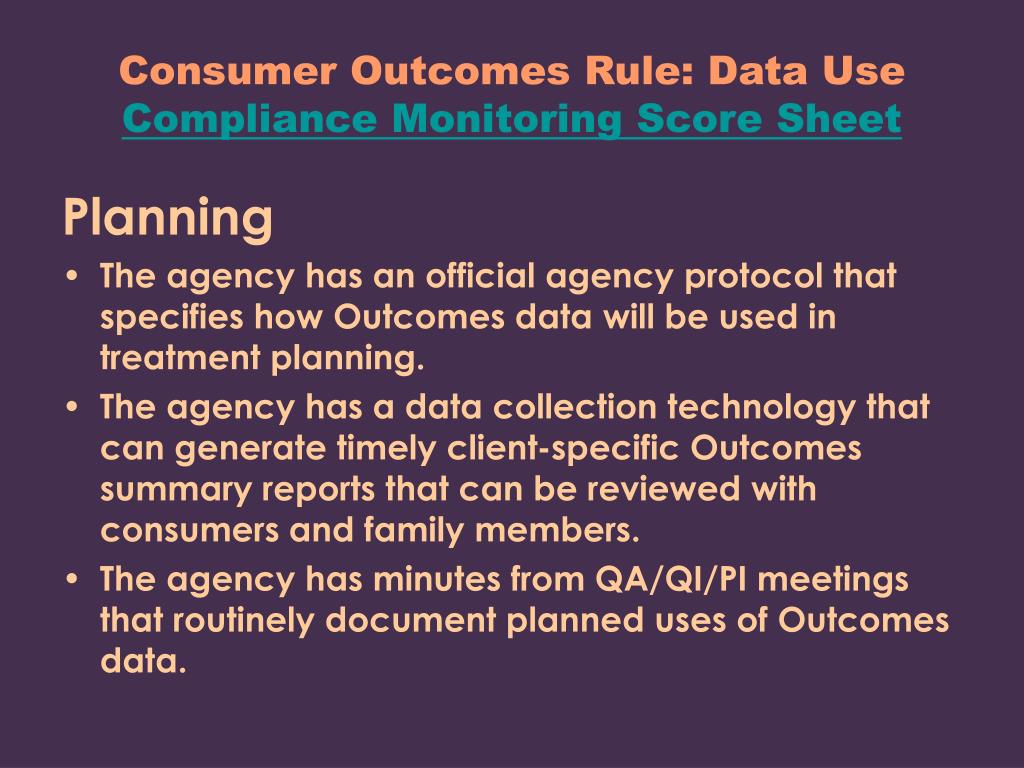 Consumer Outcomes Rule: Data Use
Compliance Monitoring Score Sheet

Planning

• The agency has an official agency protocol that specifies how Outcomes data will be used in treatment planning.
• The agency has a data collection technology that can generate timely client-specific Outcomes summary reports that can be reviewed with consumers and family members.
• The agency has minutes from QA/QI/PI meetings that routinely document planned uses of Outcomes data.